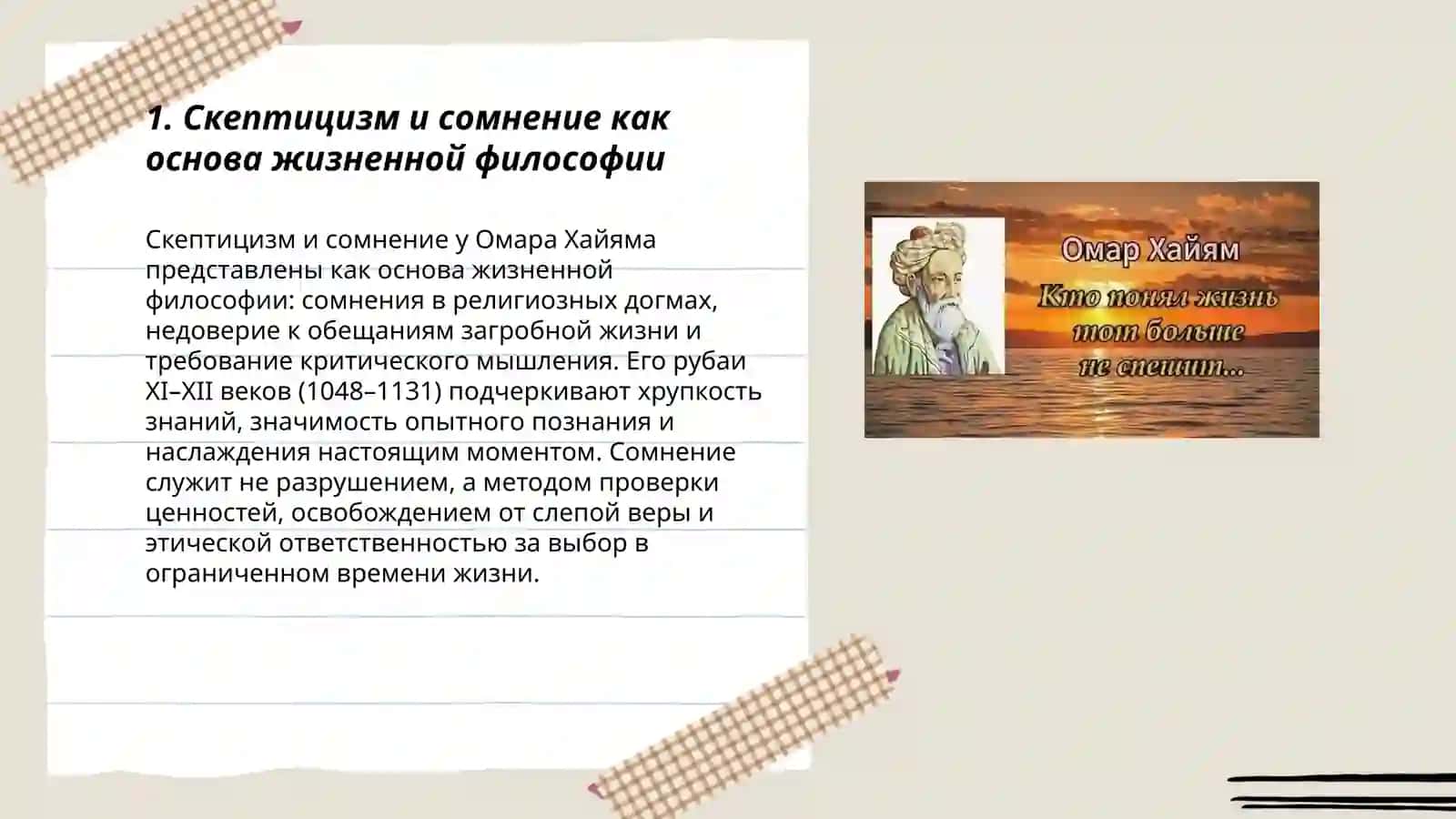 1. Скептицизм и сомнение как основа жизненной философии

Скептицизм и сомнение у Омара Хайяма представлены как основа жизненной философии: сомнения в религиозных догмах, недоверие к обещаниям загробной жизни и требование критического мышления. Его рубаи XI–XII веков (1048–1131) подчеркивают хрупкость знаний, значимость опытного познания и наслаждения настоящим моментом. Сомнение служит не разрушением, а методом проверки ценностей, освобождением от слепой веры и этической ответственностью за выбор в ограниченном времени жизни.

Омар Хайям

Кто понял жизнь тот больше не спешит...